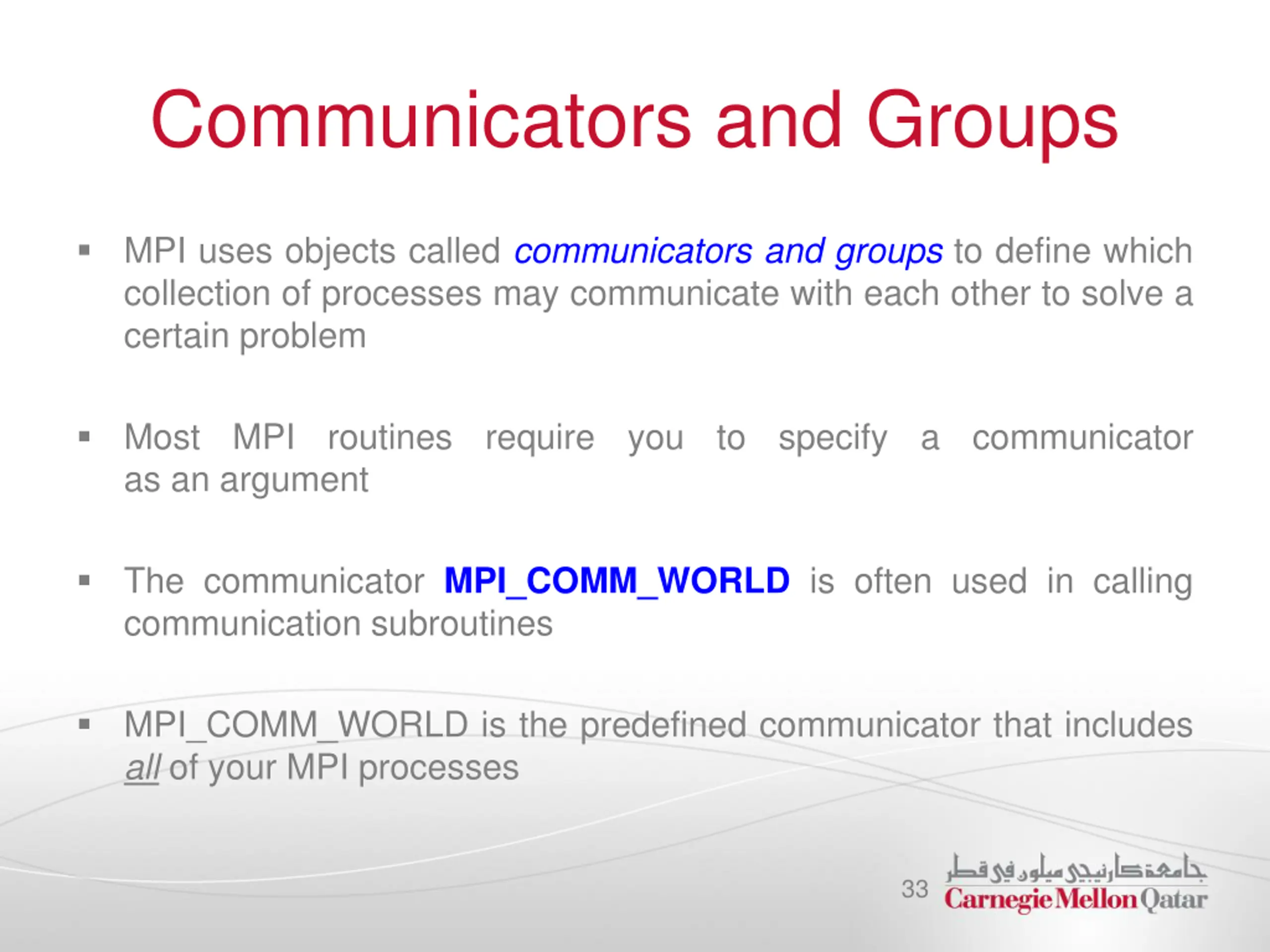 Communicators and Groups

▪ MPI uses objects called communicators and groups to define which collection of processes may communicate with each other to solve a certain problem

▪ Most MPI routines require you to specify a communicator as an argument

▪ The communicator MPI_COMM_WORLD is often used in calling communication subroutines

▪ MPI_COMM_WORLD is the predefined communicator that includes all of your MPI processes

33

جامعة كارنيجي ميلون في قطر
Carnegie Mellon Qatar